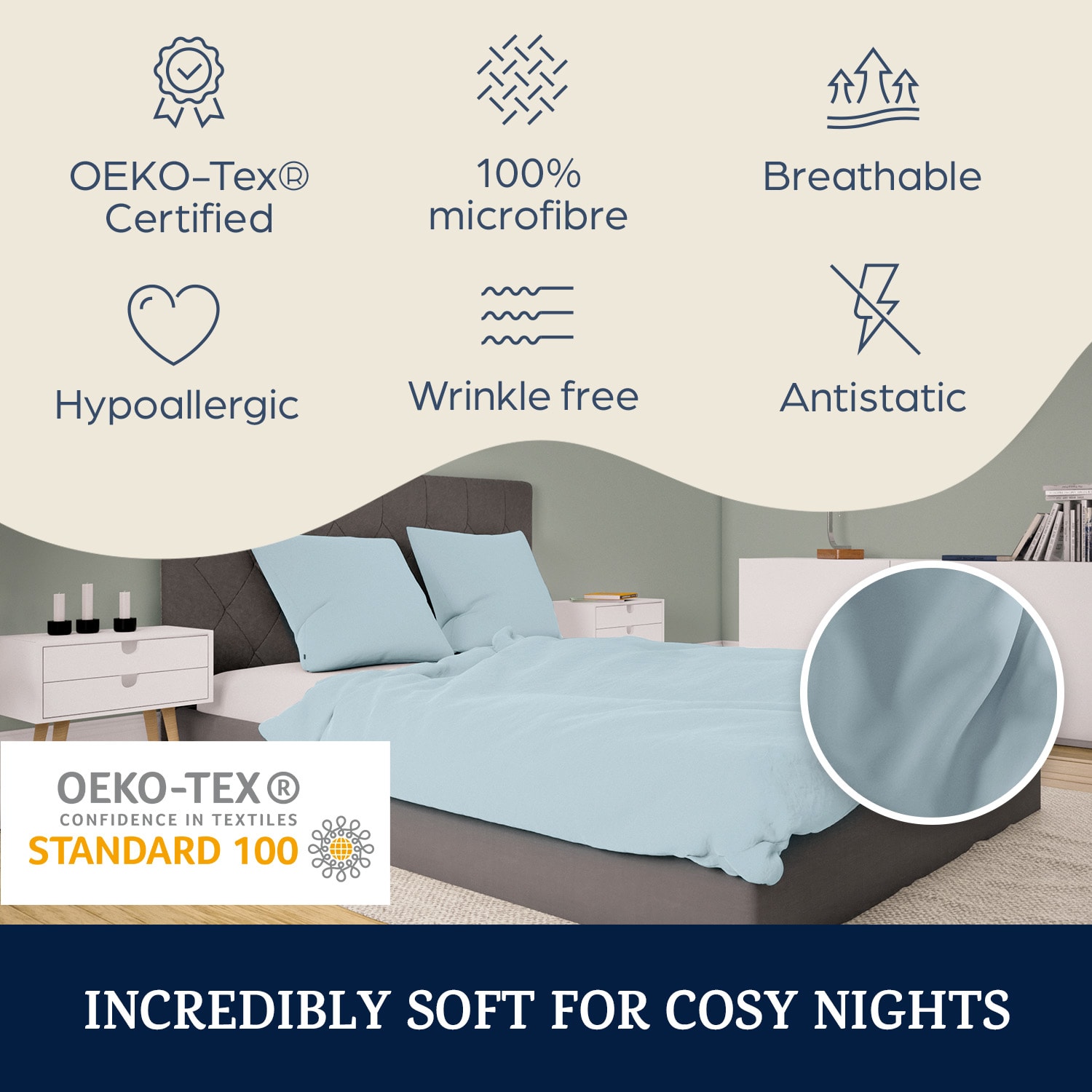 OEKO-Tex® Certified

100% microfibre

Breathable

Hypoallergic

Wrinkle free

Antistatic

OEKO-TEX®
CONFIDENCE IN TEXTILES
STANDARD 100

INCREDIBLY SOFT FOR COSY NIGHTS